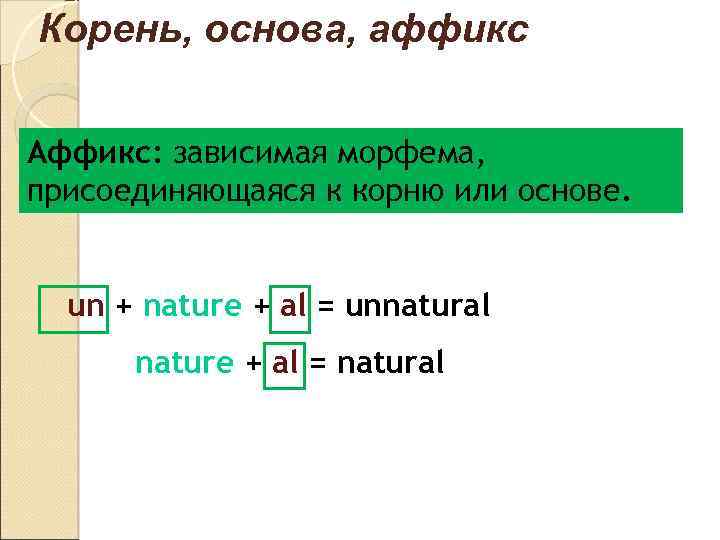 Корень, основа, аффикс

Аффикс: зависимая морфема, присоединяющаяся к корню или основе.

un + nature + al = unnatural

nature + al = natural